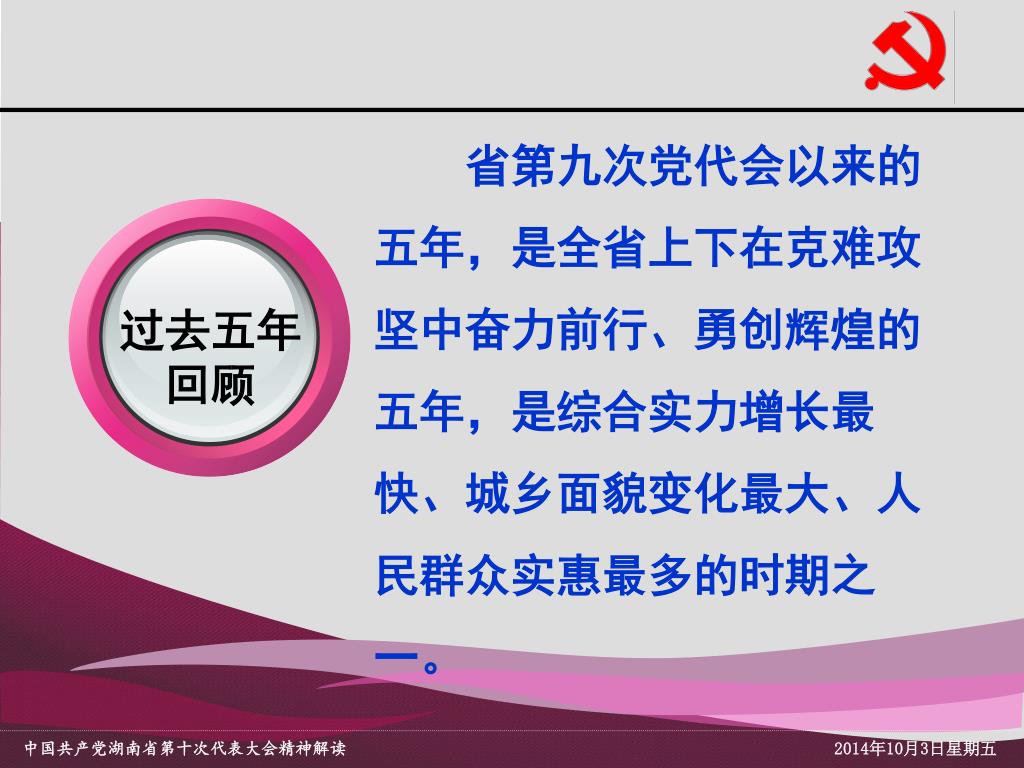 过去五年回顾

省第九次党代会以来的五年，是全省上下在克难攻坚中奋力前行、勇创辉煌的五年，是综合实力增长最快、城乡面貌变化最大、人民群众实惠最多的时期之一。

中国共产党湖南省第十次代表大会精神解读

2014年10月3日星期五